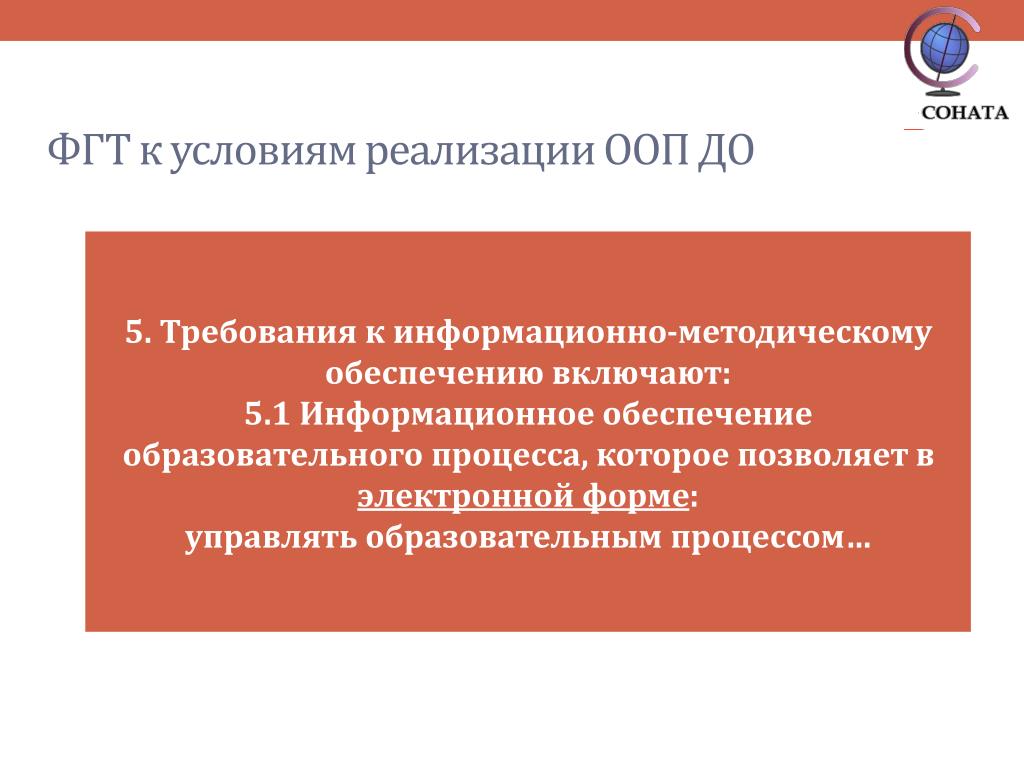 СОНАТА

ФГТ к условиям реализации ООП ДО

5. Требования к информационно-методическому обеспечению включают:
5.1 Информационное обеспечение образовательного процесса, которое позволяет в электронной форме:
управлять образовательным процессом…